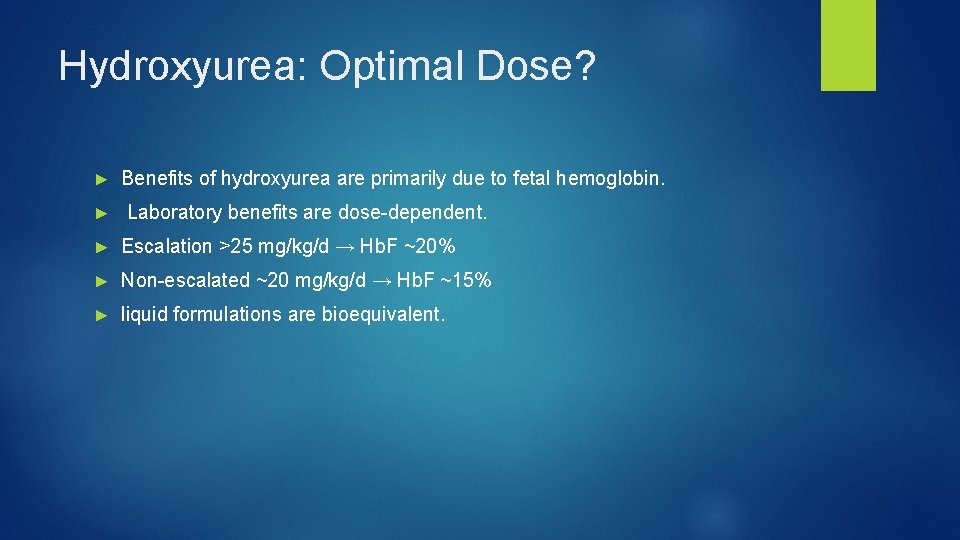 Hydroxyurea: Optimal Dose?

► Benefits of hydroxyurea are primarily due to fetal hemoglobin.

► Laboratory benefits are dose-dependent.

► Escalation >25 mg/kg/d → HbF ~20%

► Non-escalated ~20 mg/kg/d → HbF ~15%

► liquid formulations are bioequivalent.